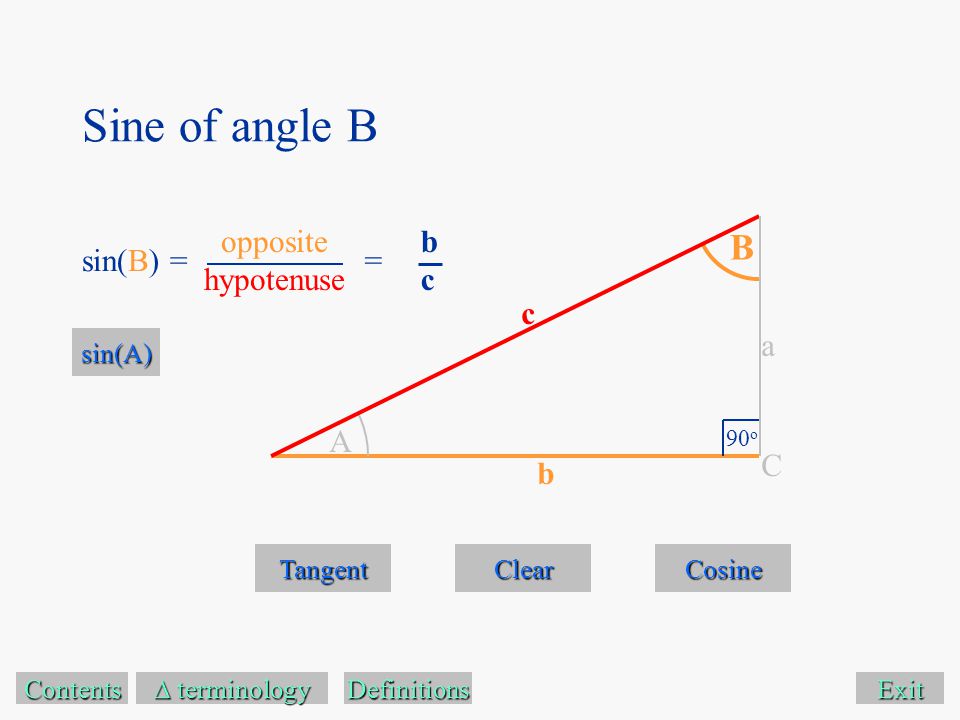 Sine of angle B

$\sin(B) = \frac{\text{opposite}}{\text{hypotenuse}} = \frac{b}{c}$

sin(A)

B

c

a

A

90°

C

b

Tangent

Clear

Cosine

Contents

Δ terminology

Definitions

Exit